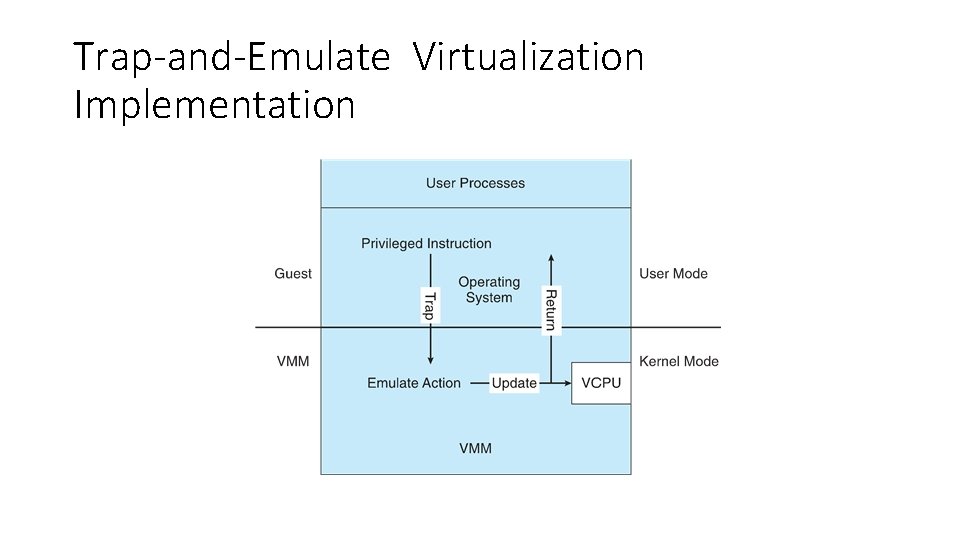 Trap-and-Emulate Virtualization Implementation

User Processes

Privileged Instruction

Guest

Operating System

User Mode

Trap

Return

VMM

Kernel Mode

Emulate Action

Update

VCPU

VMM